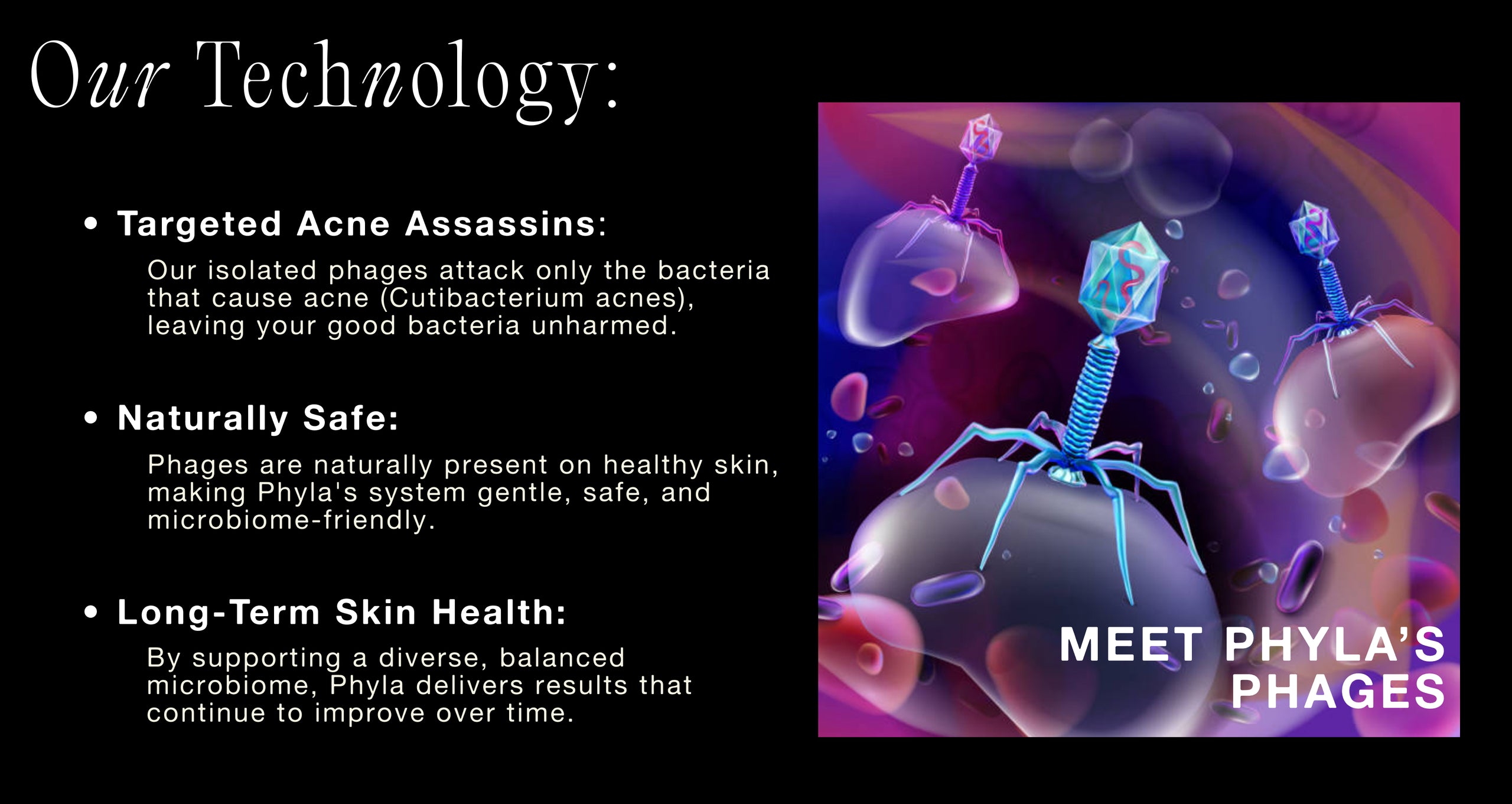 Our Technology:

• Targeted Acne Assassins:

Our isolated phages attack only the bacteria that cause acne (Cutibacterium acnes), leaving your good bacteria unharmed.

• Naturally Safe:

Phages are naturally present on healthy skin, making Phyla's system gentle, safe, and microbiome-friendly.

• Long-Term Skin Health:

By supporting a diverse, balanced microbiome, Phyla delivers results that continue to improve over time.

MEET PHYLA'S PHAGES